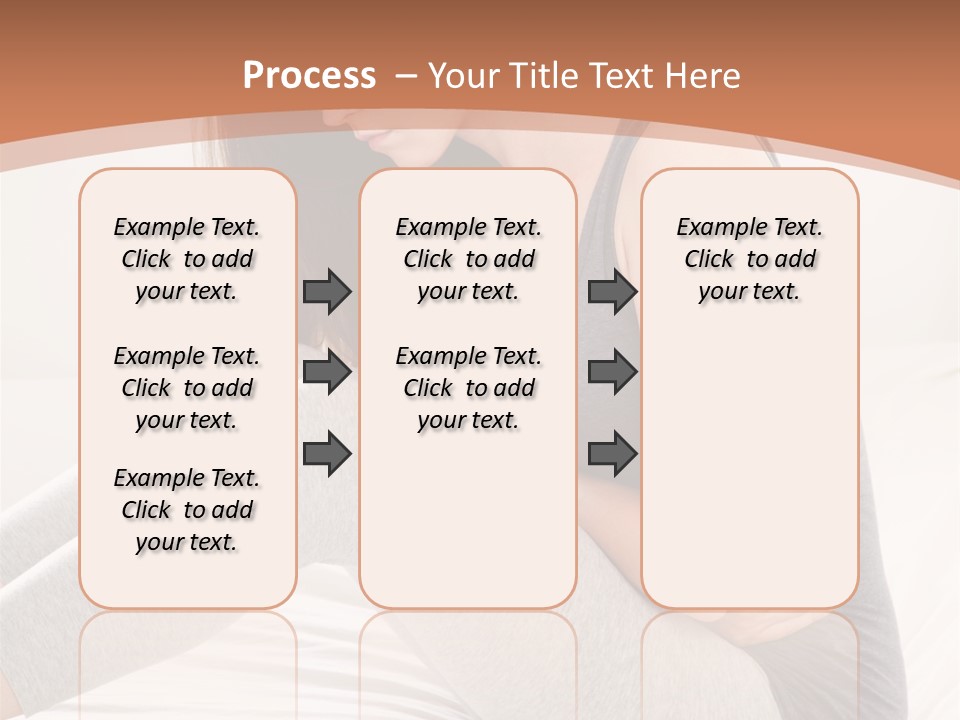 Process – Your Title Text Here

Example Text. Click to add your text.

Example Text. Click to add your text.

Example Text. Click to add your text.

Example Text. Click to add your text.

Example Text. Click to add your text.

Example Text. Click to add your text.